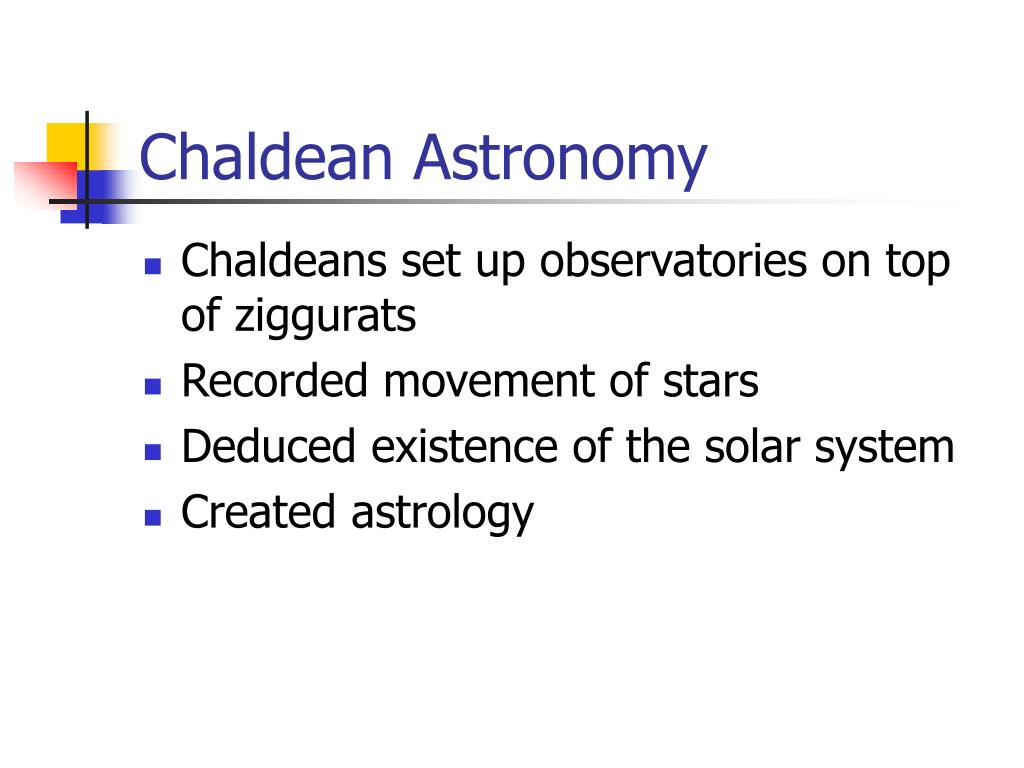 Chaldean Astronomy

- Chaldeans set up observatories on top of ziggurats
- Recorded movement of stars
- Deduced existence of the solar system
- Created astrology